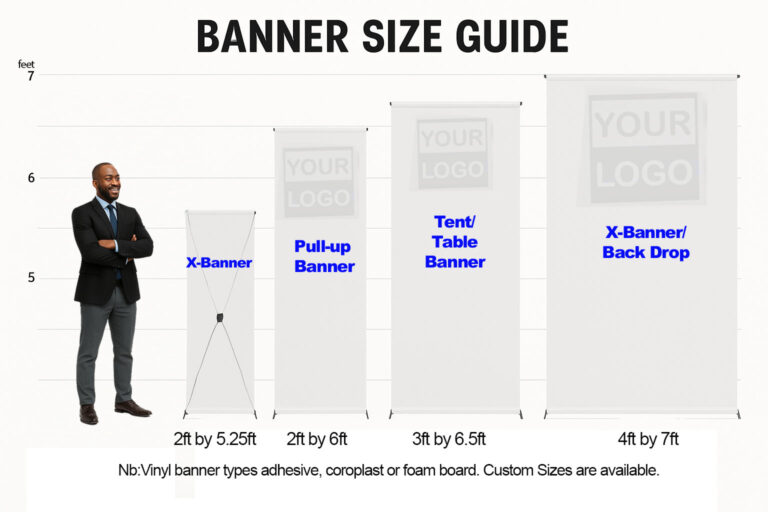 BANNER SIZE GUIDE

feet
7
6
5

X-Banner

YOUR LOGO
Pull-up Banner

YOUR LOGO
Tent/ Table Banner

YOUR LOGO
X-Banner/ Back Drop

2ft by 5.25ft
2ft by 6ft
3ft by 6.5ft
4ft by 7ft

Nb:Vinyl banner types adhesive, coroplast or foam board. Custom Sizes are available.